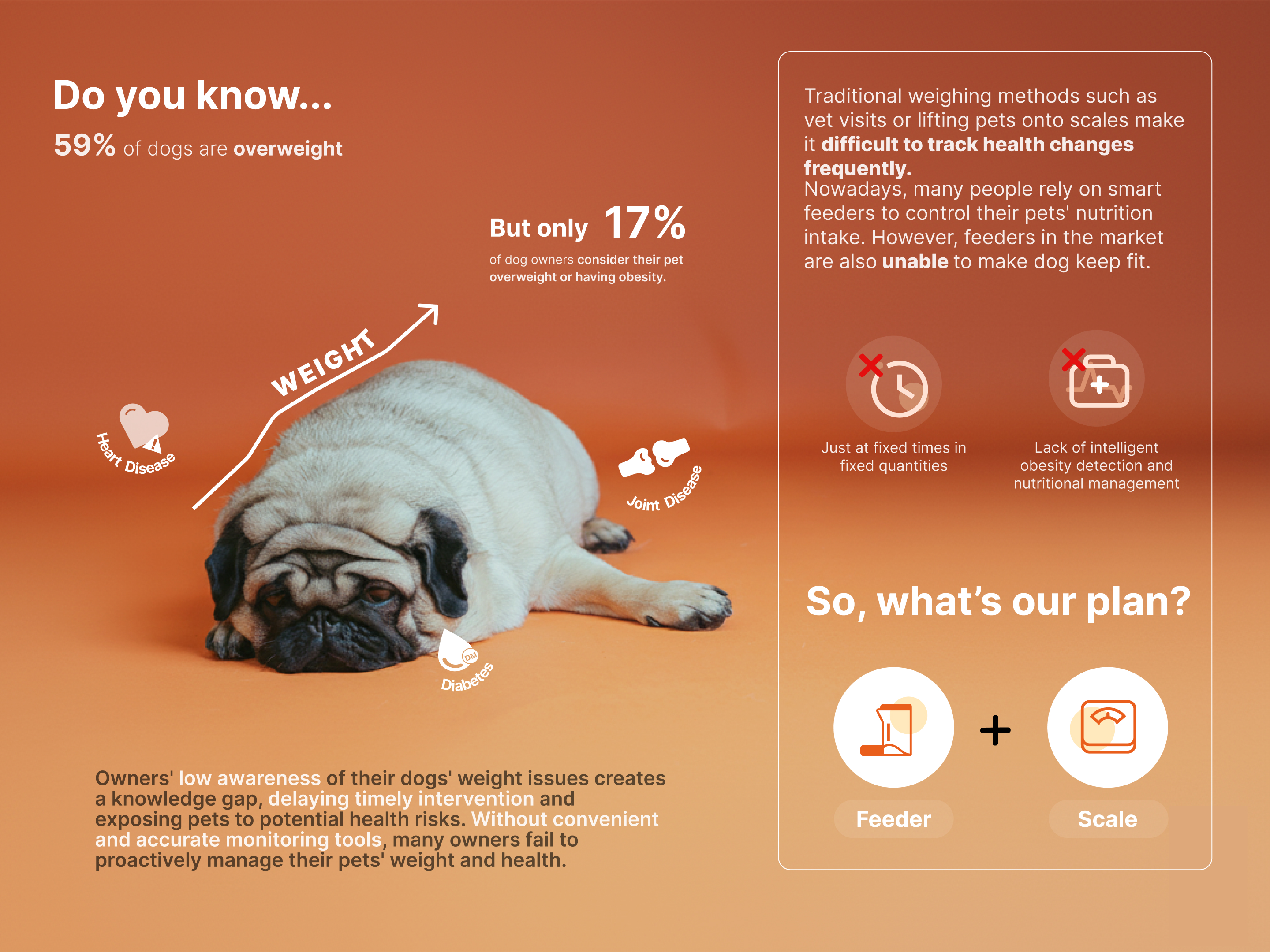 Do you know...

59% of dogs are overweight

But only 17%

of dog owners consider their pet overweight or having obesity.

WEIGHT

Heart Disease

Joint Disease

DM

Diabetes

Owners' low awareness of their dogs' weight issues creates a knowledge gap, delaying timely intervention and exposing pets to potential health risks. Without convenient and accurate monitoring tools, many owners fail to proactively manage their pets' weight and health.

Traditional weighing methods such as vet visits or lifting pets onto scales make it difficult to track health changes frequently.
Nowadays, many people rely on smart feeders to control their pets' nutrition intake. However, feeders in the market are also unable to make dog keep fit.

Just at fixed times in fixed quantities

Lack of intelligent obesity detection and nutritional management

So, what's our plan?

+

Feeder

Scale